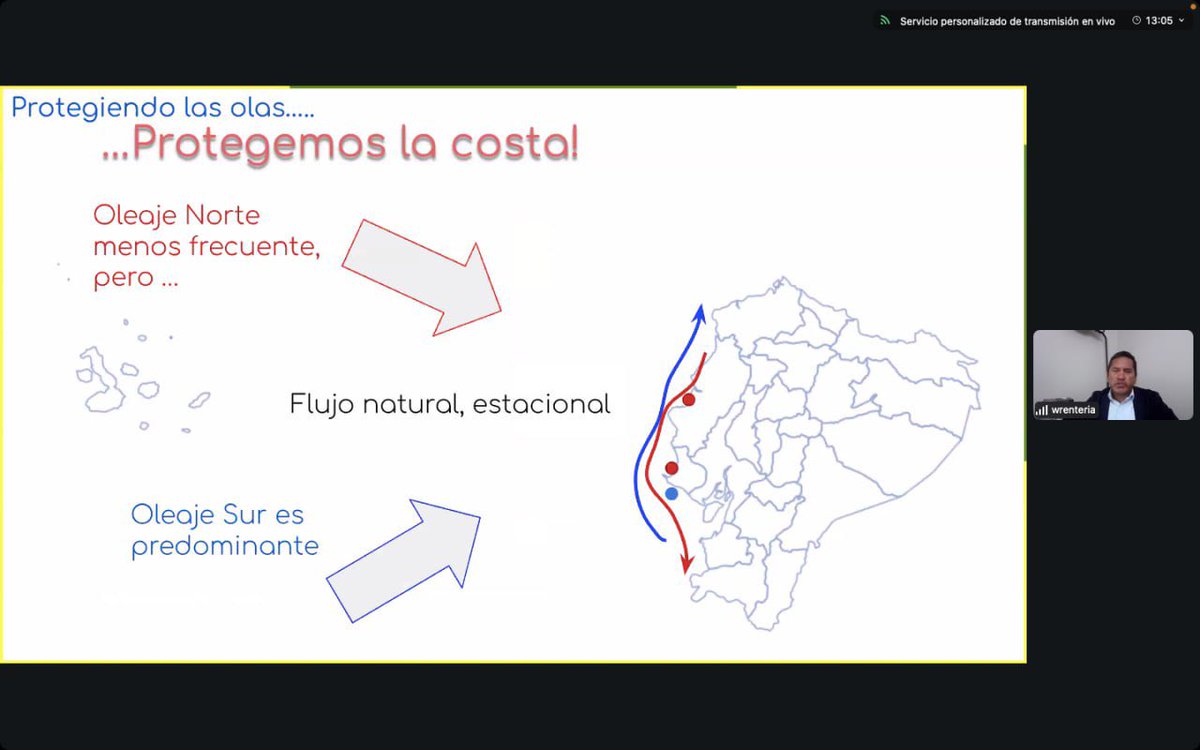 Servicio personalizado de transmisión en vivo 13:05

Protegiendo las olas.....
...Protegemos la costa!

Oleaje Norte menos frecuente, pero ...

Flujo natural, estacional

Oleaje Sur es predominante

wrenteria